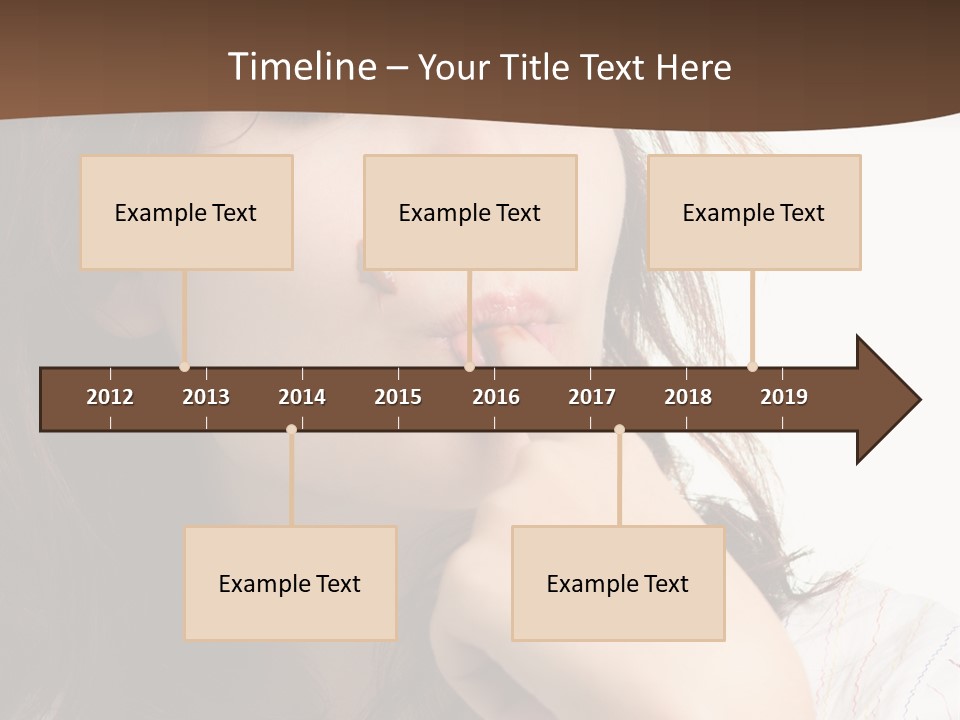 Timeline – Your Title Text Here

Example Text

Example Text

Example Text

2012 2013 2014 2015 2016 2017 2018 2019

Example Text

Example Text